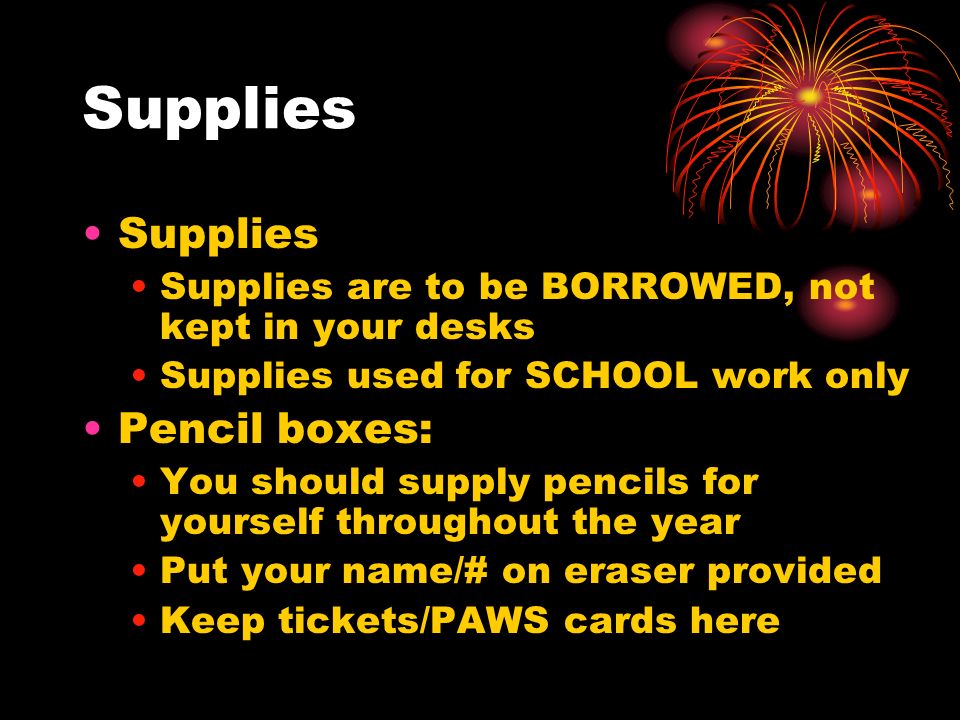 Supplies

• Supplies
  • Supplies are to be BORROWED, not kept in your desks
  • Supplies used for SCHOOL work only
• Pencil boxes:
  • You should supply pencils for yourself throughout the year
  • Put your name/# on eraser provided
  • Keep tickets/PAWS cards here